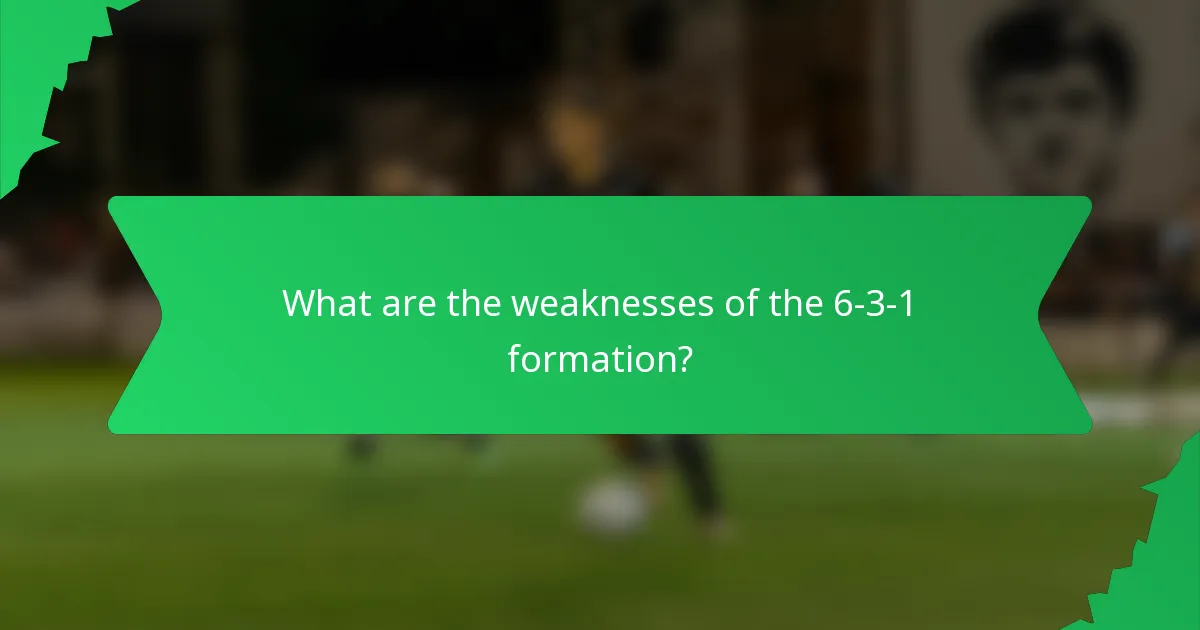 What are the weaknesses of the 6-3-1 formation?